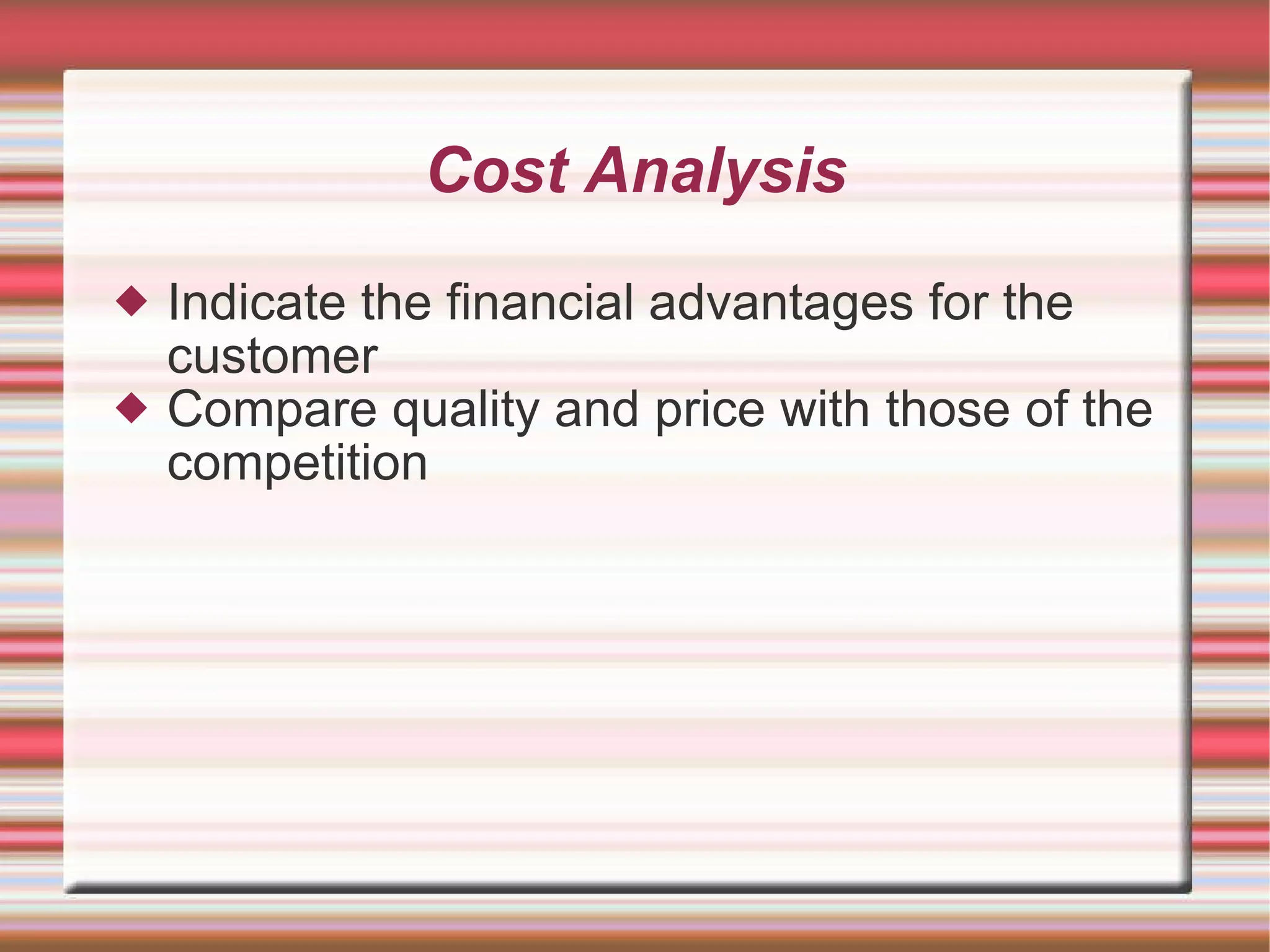 Cost Analysis

◆ Indicate the financial advantages for the customer
◆ Compare quality and price with those of the competition